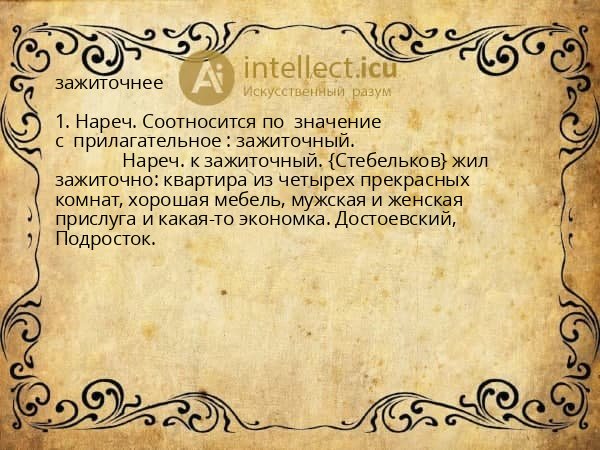 Ai intellect.icu
Искусственный разум

зажиточнее

1. Нареч. Соотносится по значение с прилагательное : зажиточный.
Нареч. к зажиточный. {Стебельков} жил зажиточно: квартира из четырех прекрасных комнат, хорошая мебель, мужская и женская прислуга и какая-то экономка. Достоевский, Подросток.